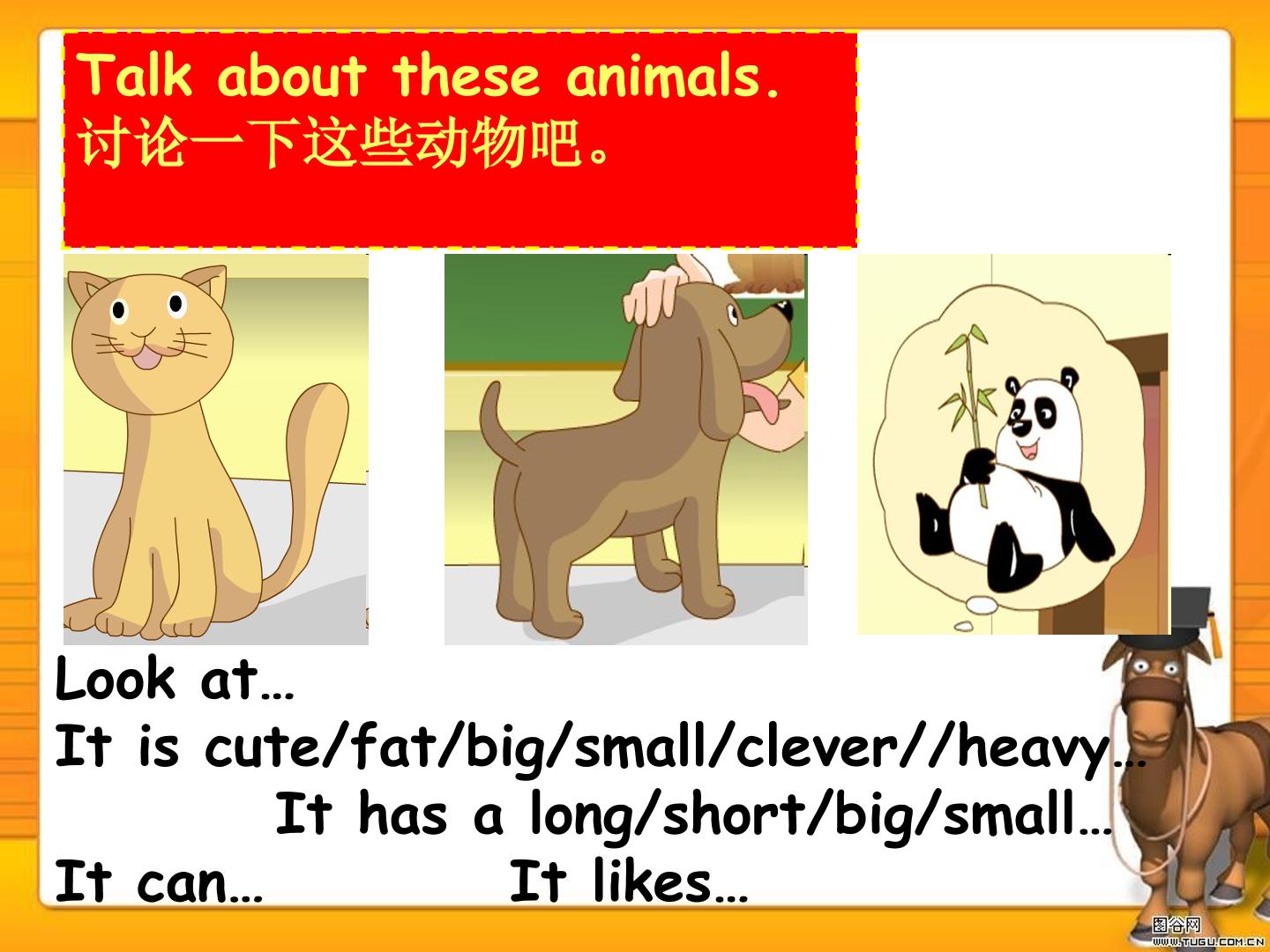 Talk about these animals.
讨论一下这些动物吧。

Look at…
It is cute/fat/big/small/clever//heavy…
It has a long/short/big/small…
It can… It likes…

图谷网
WWW.TUGU.COM.CN